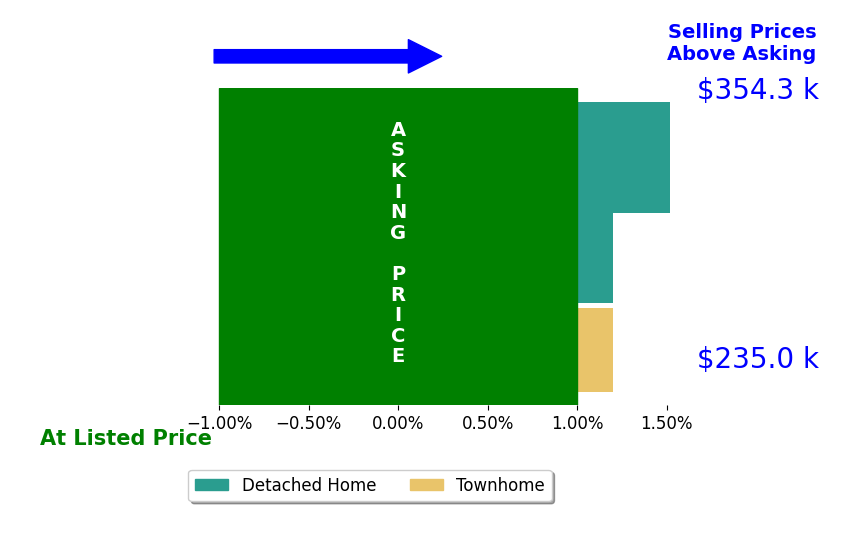 Selling Prices Above Asking

$354.3 k

ASKING PRICE

$235.0 k

−1.00% −0.50% 0.00% 0.50% 1.00% 1.50%

At Listed Price

Detached Home Townhome